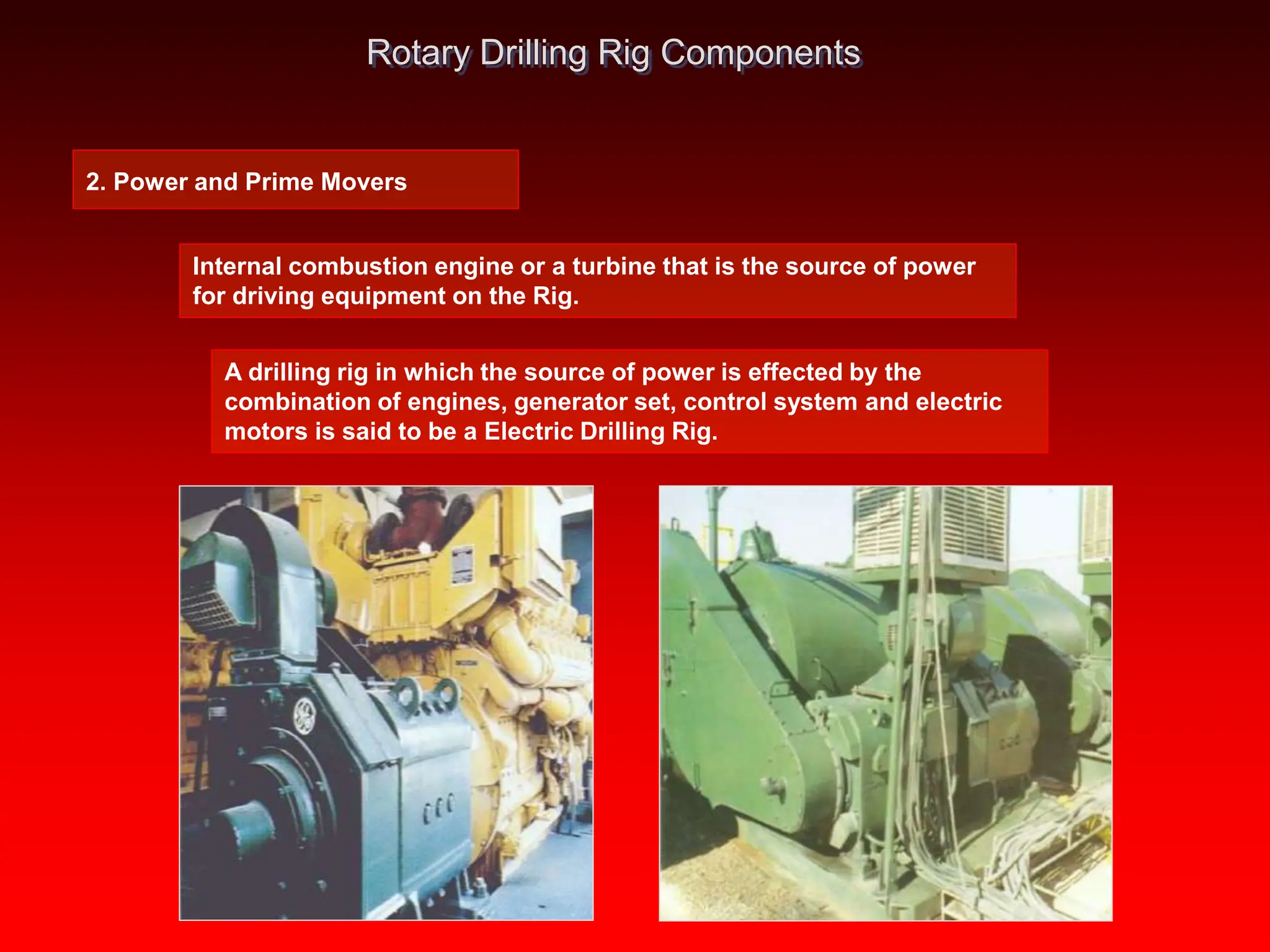 Rotary Drilling Rig Components

2. Power and Prime Movers

Internal combustion engine or a turbine that is the source of power for driving equipment on the Rig.

A drilling rig in which the source of power is effected by the combination of engines, generator set, control system and electric motors is said to be a Electric Drilling Rig.